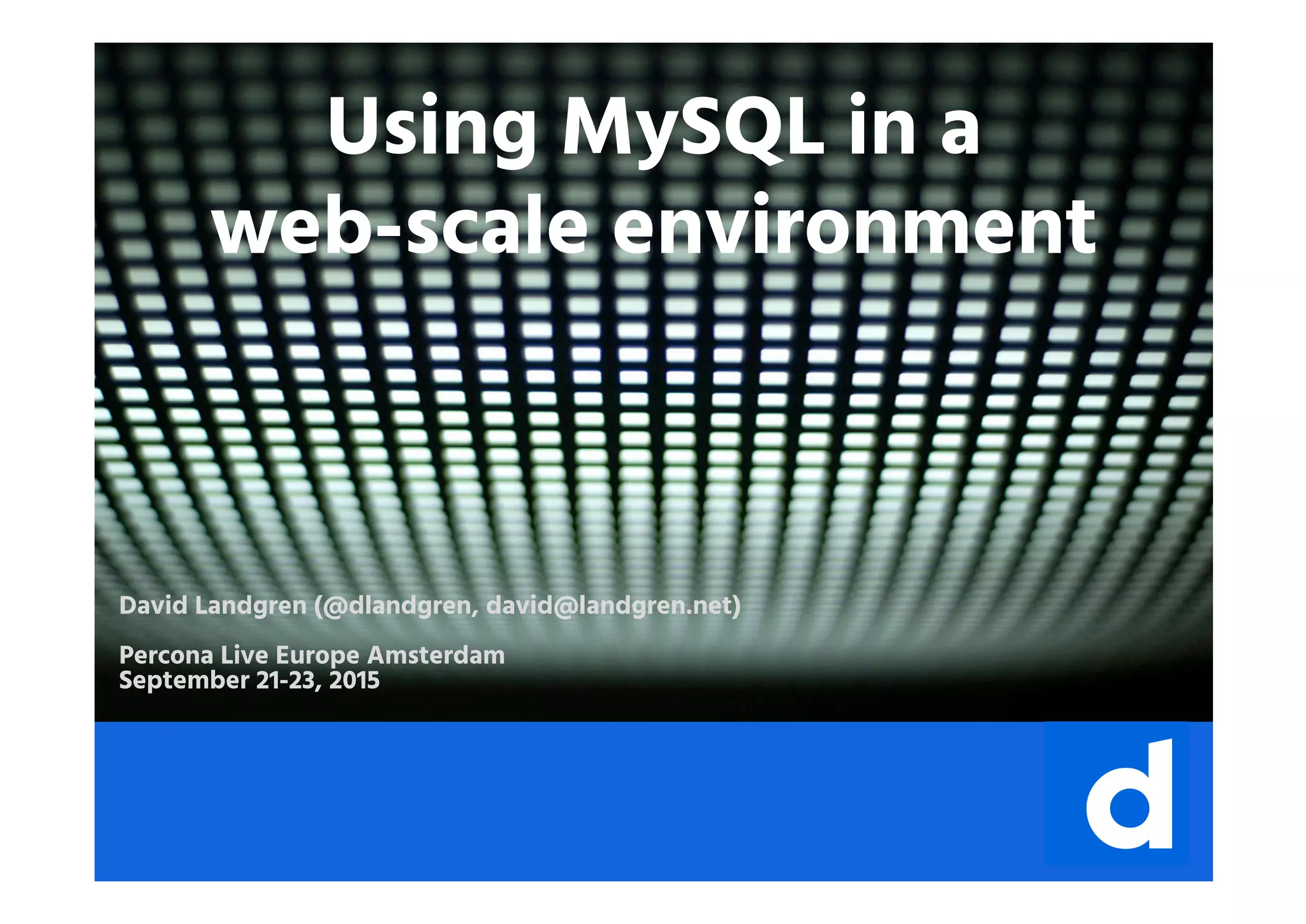 Using MySQL in a web-scale environment

David Landgren (@dlandgren, david@landgren.net)

Percona Live Europe Amsterdam
September 21-23, 2015

d